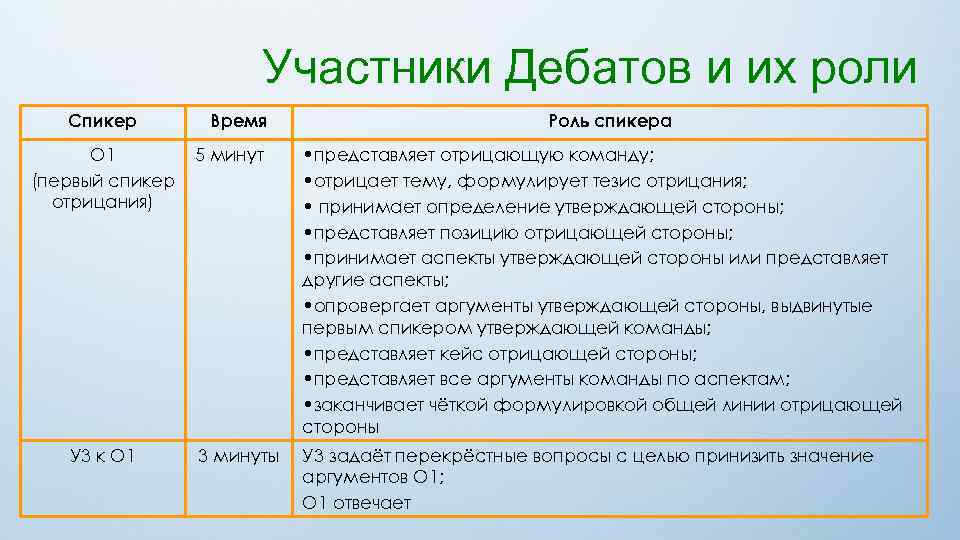 Участники Дебатов и их роли

| Спикер | Время | Роль спикера |
|---|---|---|
| О1 (первый спикер отрицания) | 5 минут | •представляет отрицающую команду; •отрицает тему, формулирует тезис отрицания; • принимает определение утверждающей стороны; •представляет позицию отрицающей стороны; •принимает аспекты утверждающей стороны или представляет другие аспекты; •опровергает аргументы утверждающей стороны, выдвинутые первым спикером утверждающей команды; •представляет кейс отрицающей стороны; •представляет все аргументы команды по аспектам; •заканчивает чёткой формулировкой общей линии отрицающей стороны |
| У3 к О1 | 3 минуты | У3 задаёт перекрёстные вопросы с целью принизить значение аргументов О1; О1 отвечает |